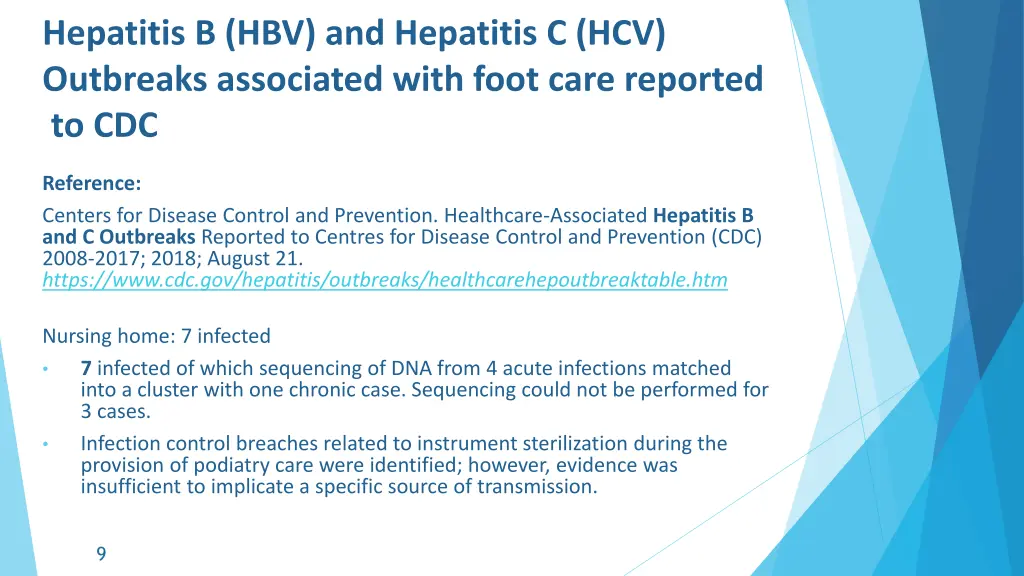 Hepatitis B (HBV) and Hepatitis C (HCV) Outbreaks associated with foot care reported to CDC

Reference:

Centers for Disease Control and Prevention. Healthcare-Associated Hepatitis B and C Outbreaks Reported to Centres for Disease Control and Prevention (CDC) 2008-2017; 2018; August 21. https://www.cdc.gov/hepatitis/outbreaks/healthcarehepoutbreaktable.htm

Nursing home: 7 infected

• 7 infected of which sequencing of DNA from 4 acute infections matched into a cluster with one chronic case. Sequencing could not be performed for 3 cases.

• Infection control breaches related to instrument sterilization during the provision of podiatry care were identified; however, evidence was insufficient to implicate a specific source of transmission.

9